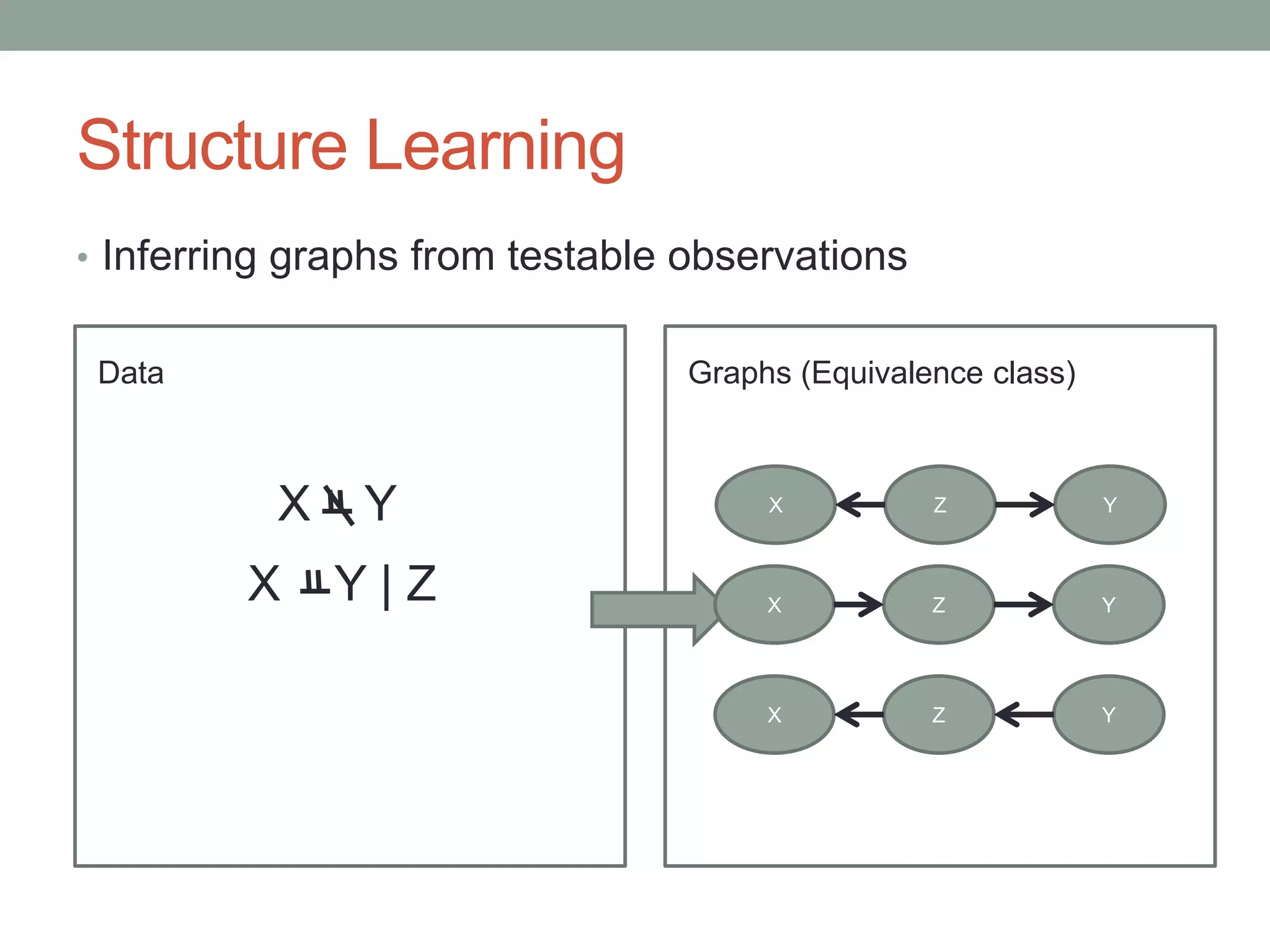 Structure Learning

• Inferring graphs from testable observations

Data

$X \not\perp\!\!\!\perp Y$

$X \perp\!\!\!\perp Y \mid Z$

Graphs (Equivalence class)

X Z Y

X Z Y

X Z Y